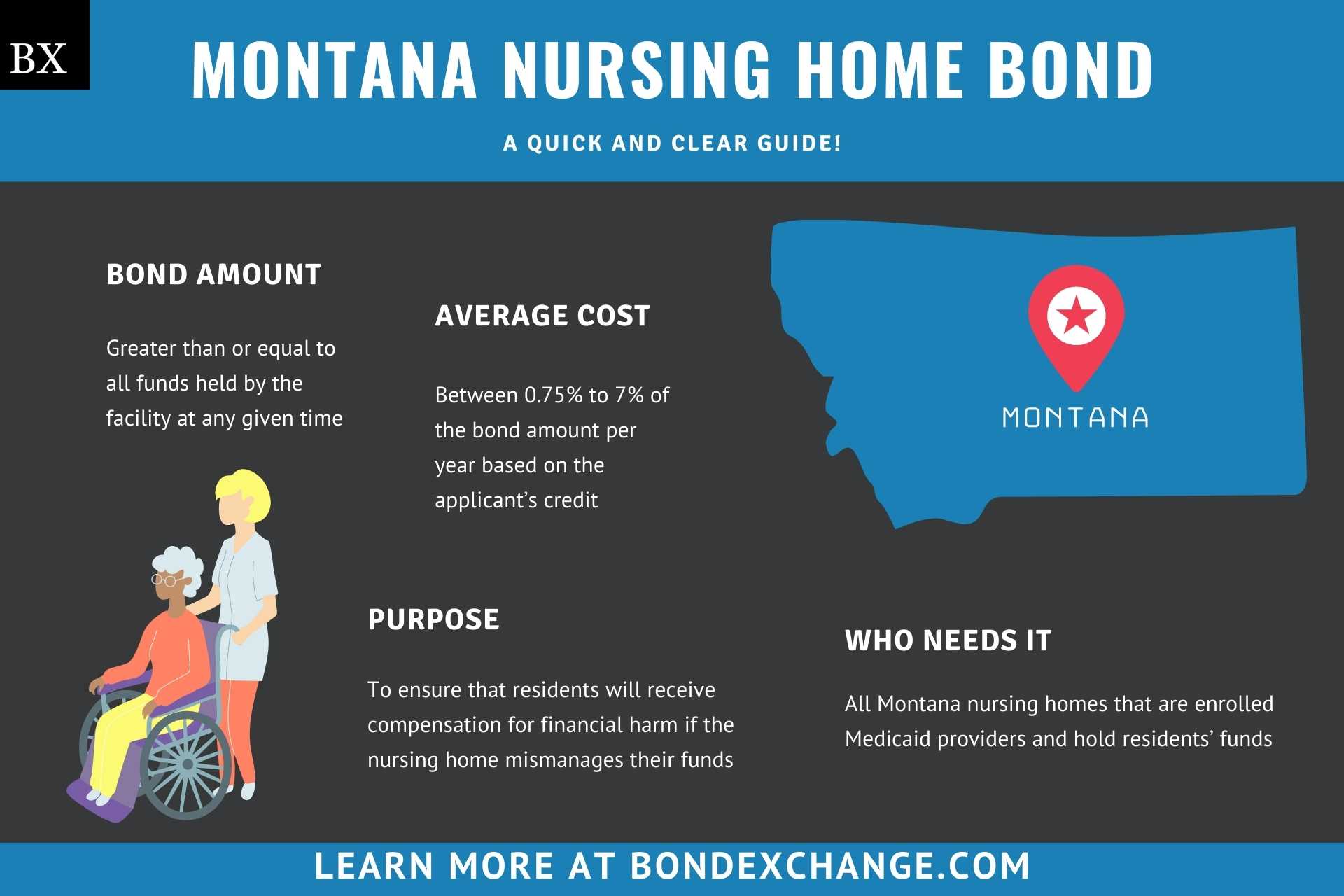 BX

MONTANA NURSING HOME BOND

A QUICK AND CLEAR GUIDE!

BOND AMOUNT

Greater than or equal to all funds held by the facility at any given time

AVERAGE COST

Between 0.75% to 7% of the bond amount per year based on the applicant's credit

MONTANA

PURPOSE

To ensure that residents will receive compensation for financial harm if the nursing home mismanages their funds

WHO NEEDS IT

All Montana nursing homes that are enrolled Medicaid providers and hold residents' funds

LEARN MORE AT BONDEXCHANGE.COM